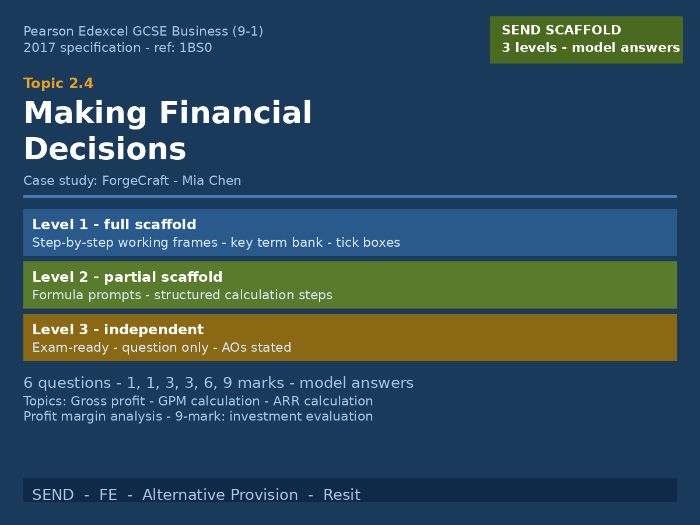 Pearson Edexcel GCSE Business (9-1)
2017 specification - ref: 1BS0

SEND SCAFFOLD
3 levels - model answers

Topic 2.4

Making Financial Decisions

Case study: ForgeCraft - Mia Chen

Level 1 - full scaffold
Step-by-step working frames - key term bank - tick boxes

Level 2 - partial scaffold
Formula prompts - structured calculation steps

Level 3 - independent
Exam-ready - question only - AOs stated

6 questions - 1, 1, 3, 3, 6, 9 marks - model answers
Topics: Gross profit - GPM calculation - ARR calculation
Profit margin analysis - 9-mark: investment evaluation

SEND - FE - Alternative Provision - Resit